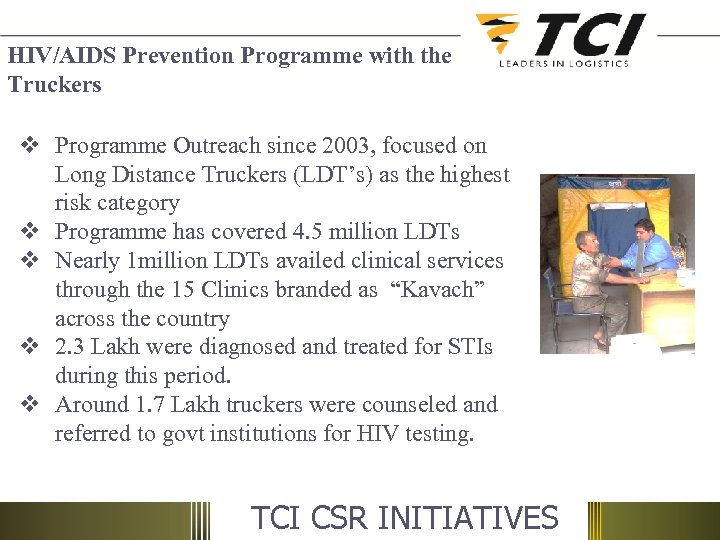 HIV/AIDS Prevention Programme with the Truckers

TCI
LEADERS IN LOGISTICS

❖ Programme Outreach since 2003, focused on Long Distance Truckers (LDT's) as the highest risk category
❖ Programme has covered 4.5 million LDTs
❖ Nearly 1million LDTs availed clinical services through the 15 Clinics branded as "Kavach" across the country
❖ 2.3 Lakh were diagnosed and treated for STIs during this period.
❖ Around 1.7 Lakh truckers were counseled and referred to govt institutions for HIV testing.

TCI CSR INITIATIVES